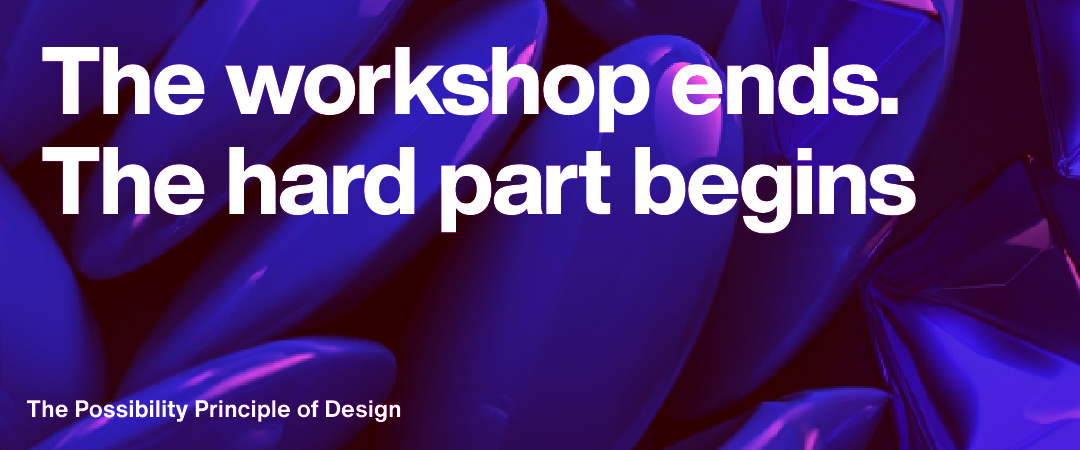 The workshop ends. The hard part begins

The Possibility Principle of Design